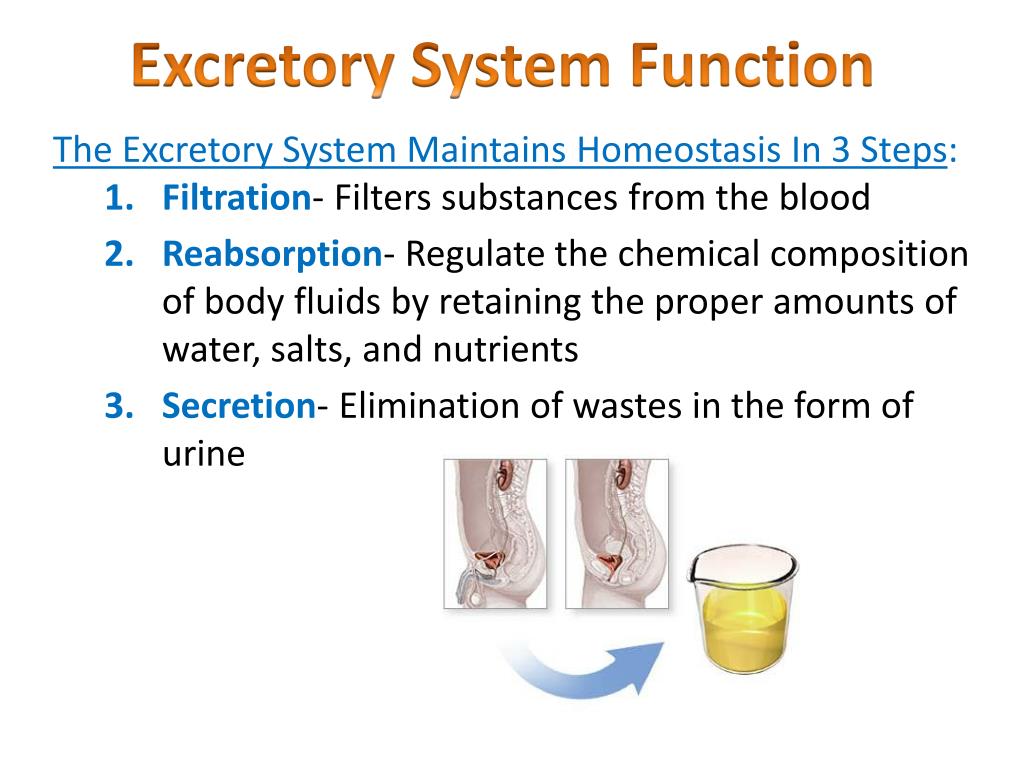 Excretory System Function

The Excretory System Maintains Homeostasis In 3 Steps:

1. Filtration- Filters substances from the blood
2. Reabsorption- Regulate the chemical composition of body fluids by retaining the proper amounts of water, salts, and nutrients
3. Secretion- Elimination of wastes in the form of urine